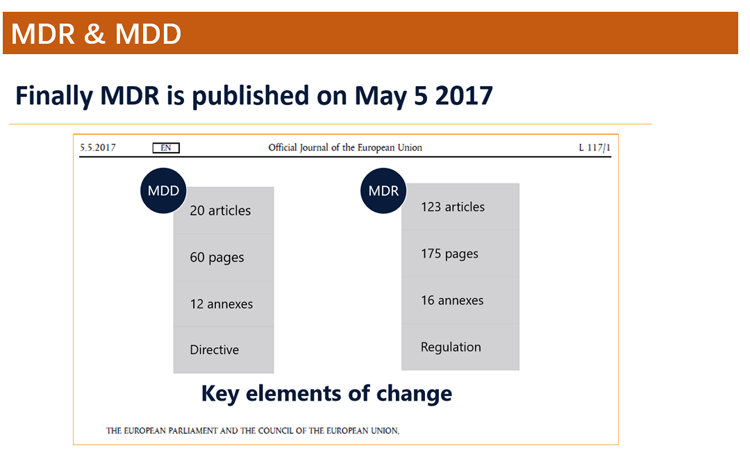 MDR & MDD

Finally MDR is published on May 5 2017

5.5.2017 EN Official Journal of the European Union L 117/1

MDD

20 articles

60 pages

12 annexes

Directive

MDR

123 articles

175 pages

16 annexes

Regulation

Key elements of change

THE EUROPEAN PARLIAMENT AND THE COUNCIL OF THE EUROPEAN UNION,